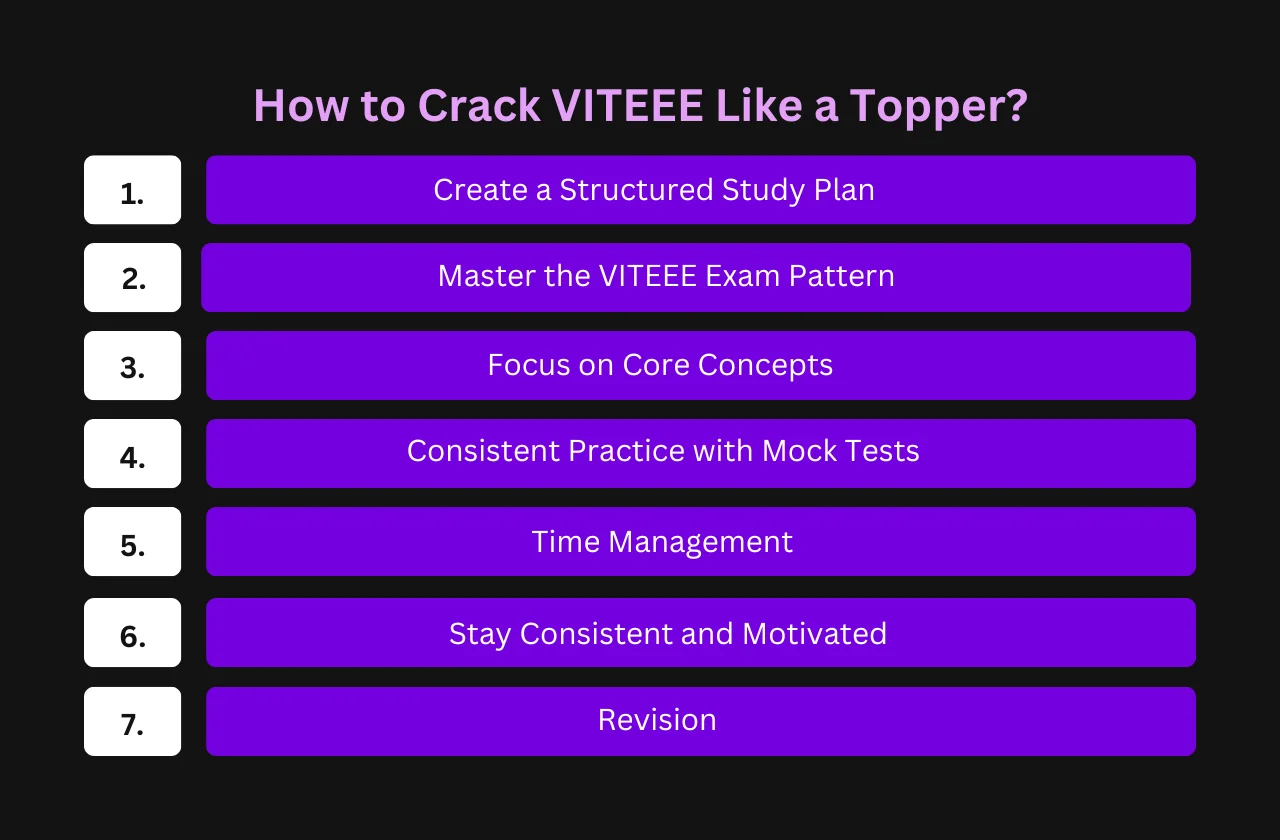 How to Crack VITEEE Like a Topper?

1. Create a Structured Study Plan

2. Master the VITEEE Exam Pattern

3. Focus on Core Concepts

4. Consistent Practice with Mock Tests

5. Time Management

6. Stay Consistent and Motivated

7. Revision